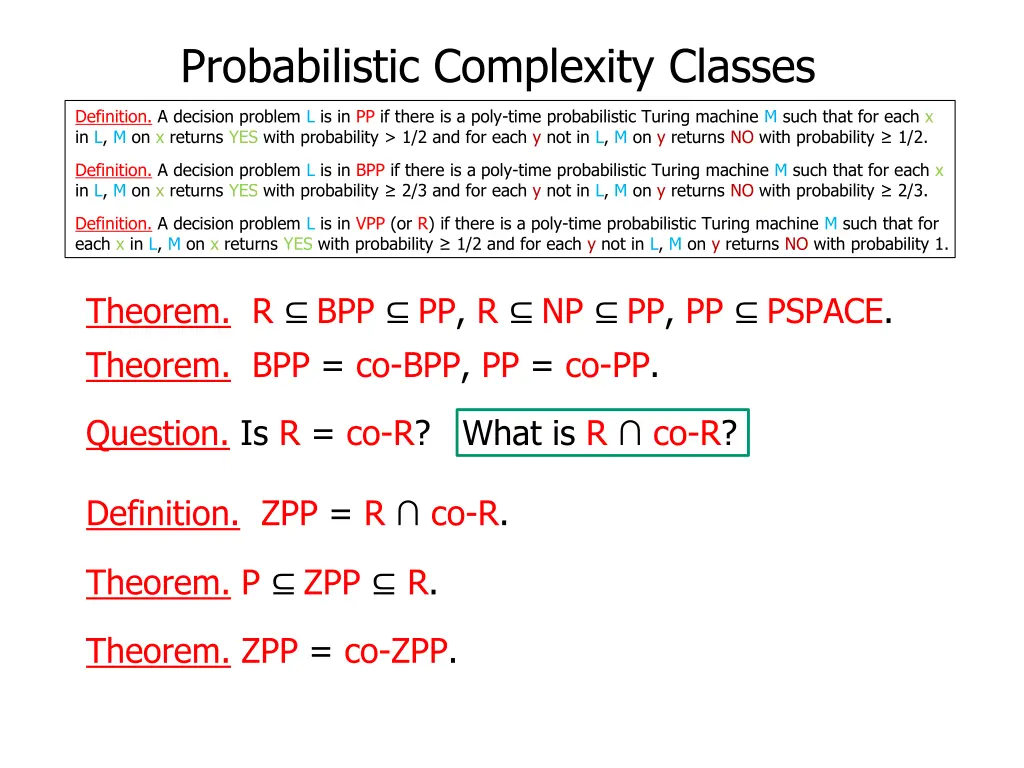 Probabilistic Complexity Classes

Definition. A decision problem L is in PP if there is a poly-time probabilistic Turing machine M such that for each x in L, M on x returns YES with probability > 1/2 and for each y not in L, M on y returns NO with probability ≥ 1/2.

Definition. A decision problem L is in BPP if there is a poly-time probabilistic Turing machine M such that for each x in L, M on x returns YES with probability ≥ 2/3 and for each y not in L, M on y returns NO with probability ≥ 2/3.

Definition. A decision problem L is in VPP (or R) if there is a poly-time probabilistic Turing machine M such that for each x in L, M on x returns YES with probability ≥ 1/2 and for each y not in L, M on y returns NO with probability 1.

Theorem. R ⊆ BPP ⊆ PP, R ⊆ NP ⊆ PP, PP ⊆ PSPACE.

Theorem. BPP = co-BPP, PP = co-PP.

Question. Is R = co-R? What is R ∩ co-R?

Definition. ZPP = R ∩ co-R.

Theorem. P ⊆ ZPP ⊆ R.

Theorem. ZPP = co-ZPP.